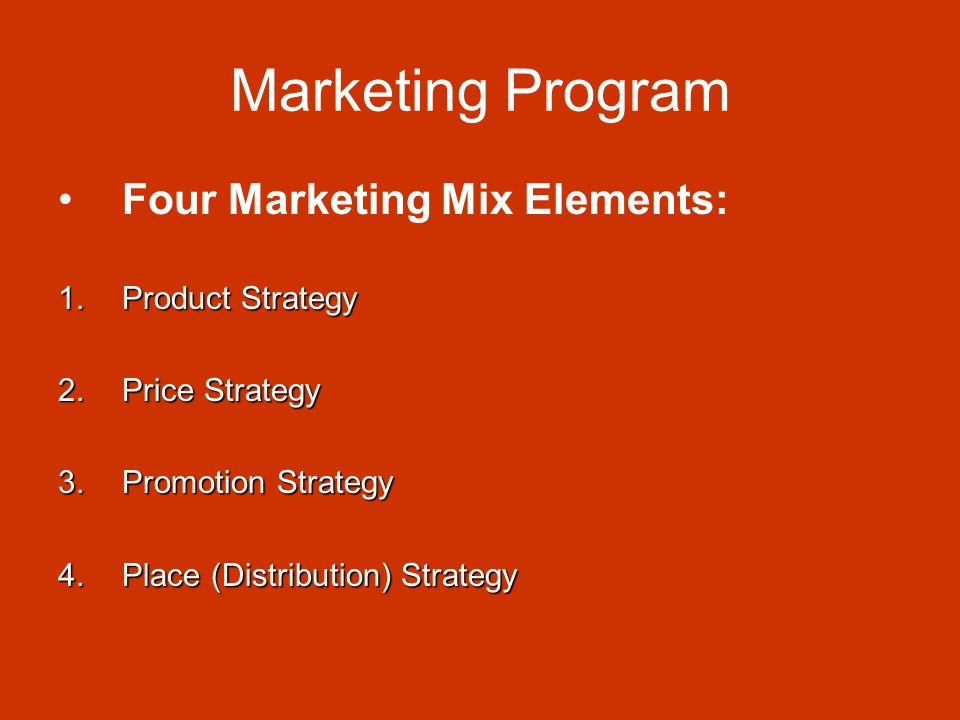 Marketing Program

• Four Marketing Mix Elements:

1. Product Strategy

2. Price Strategy

3. Promotion Strategy

4. Place (Distribution) Strategy